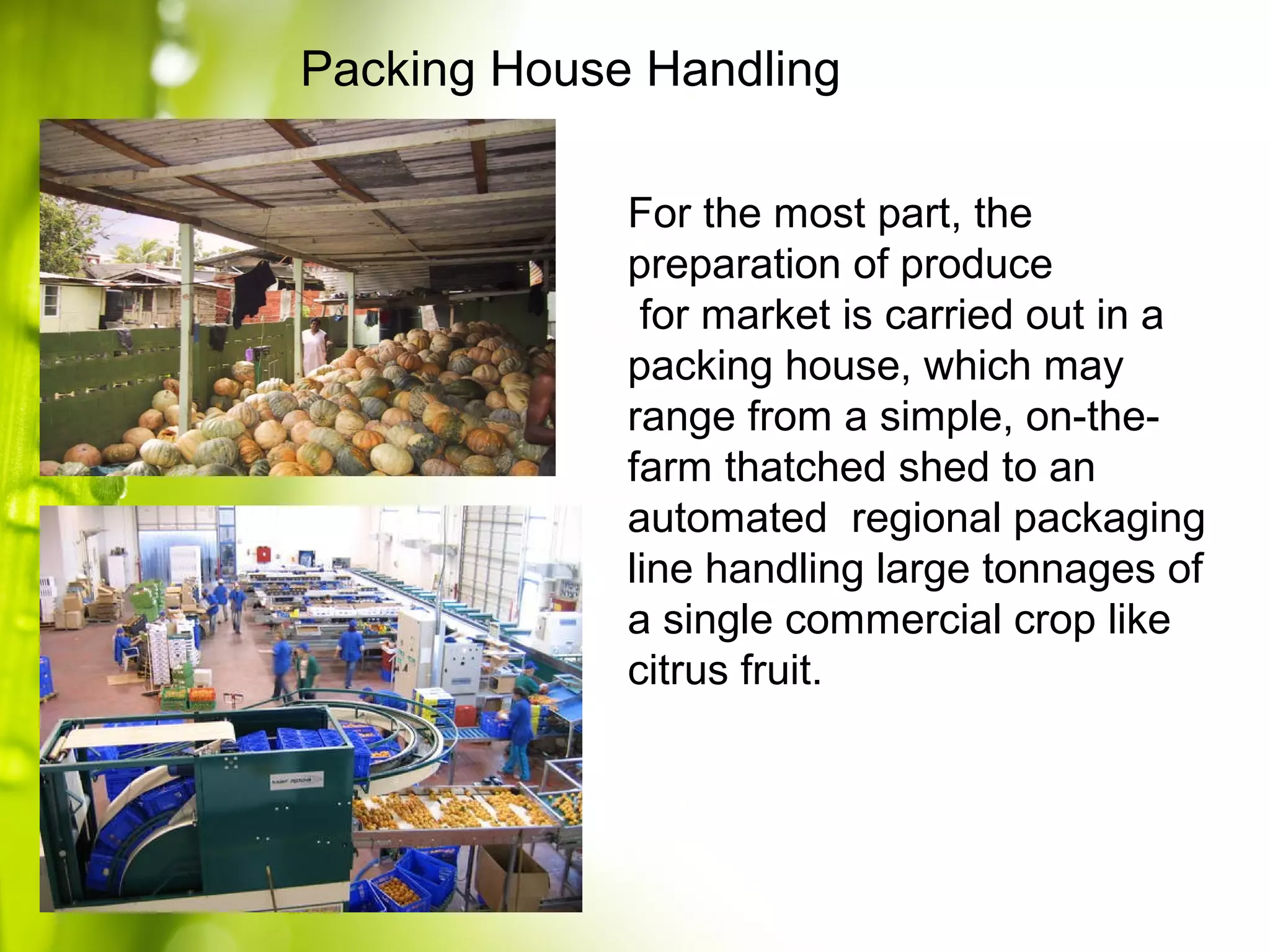 Packing House Handling

For the most part, the preparation of produce for market is carried out in a packing house, which may range from a simple, on-the-farm thatched shed to an automated regional packaging line handling large tonnages of a single commercial crop like citrus fruit.